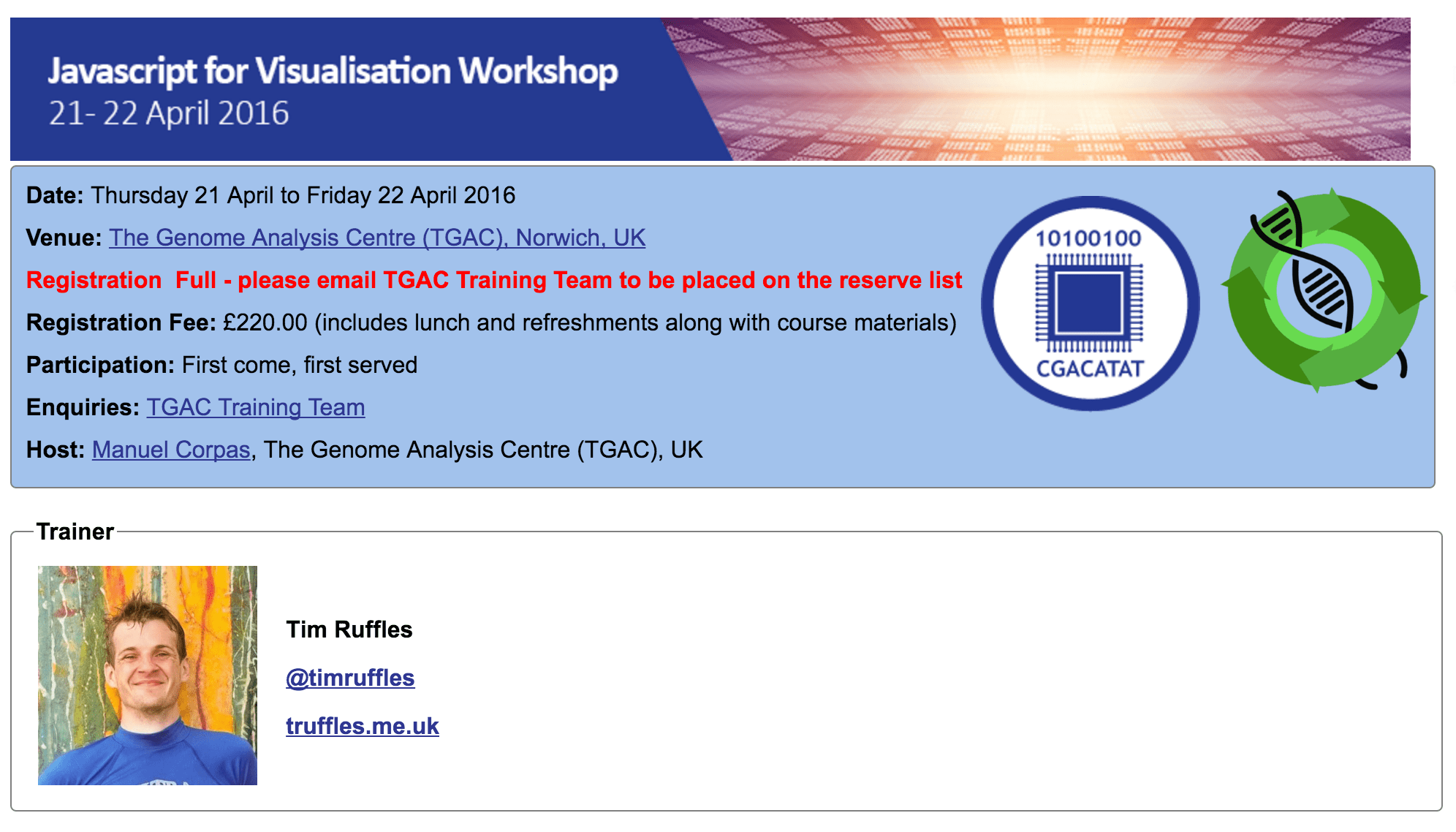 Javascript for Visualisation Workshop
21- 22 April 2016

Date: Thursday 21 April to Friday 22 April 2016

Venue: The Genome Analysis Centre (TGAC), Norwich, UK

Registration Full - please email TGAC Training Team to be placed on the reserve list

Registration Fee: £220.00 (includes lunch and refreshments along with course materials)

Participation: First come, first served

Enquiries: TGAC Training Team

Host: Manuel Corpas, The Genome Analysis Centre (TGAC), UK

10100100

CGACATAT

Trainer

Tim Ruffles

@timruffles

truffles.me.uk